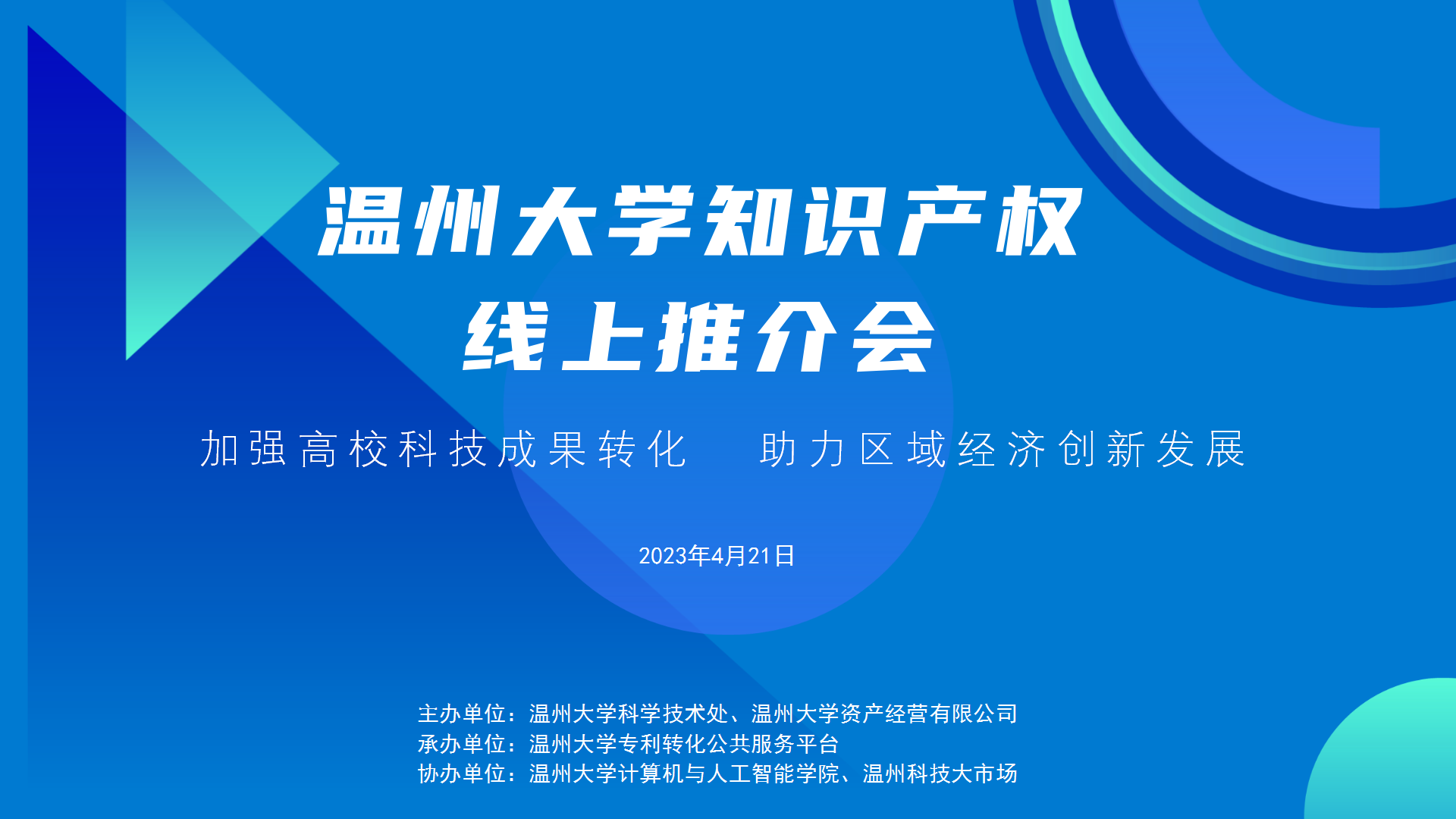 温州大学知识产权
线上推介会

加强高校科技成果转化　助力区域经济创新发展

2023年4月21日

主办单位：温州大学科学技术处、温州大学资产经营有限公司
承办单位：温州大学专利转化公共服务平台
协办单位：温州大学计算机与人工智能学院、温州科技大市场